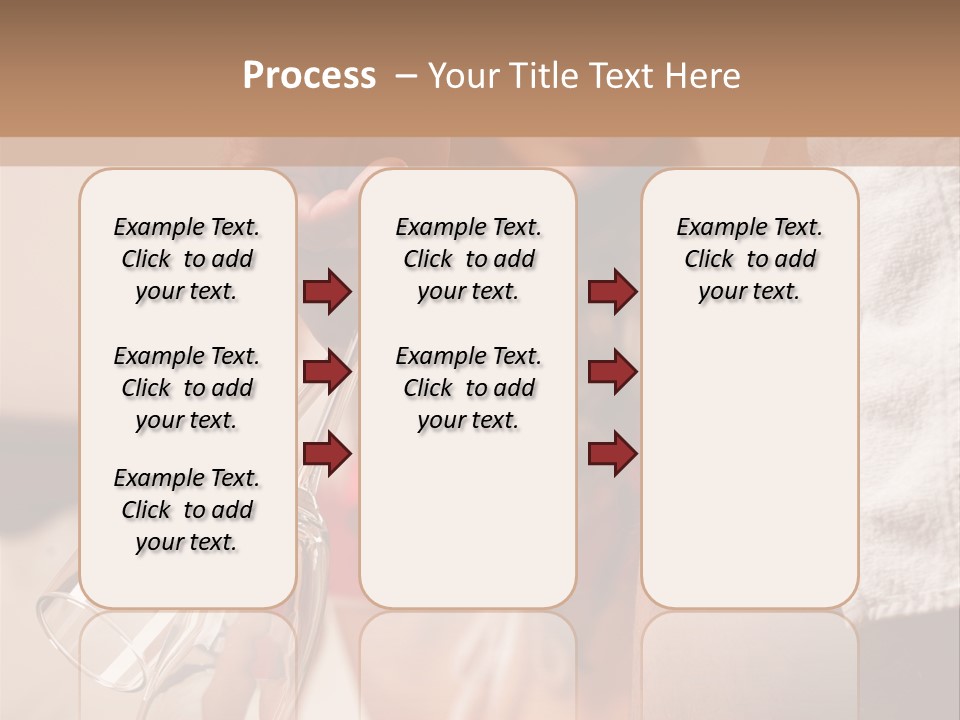 Process – Your Title Text Here

Example Text. Click to add your text.

Example Text. Click to add your text.

Example Text. Click to add your text.

Example Text. Click to add your text.

Example Text. Click to add your text.

Example Text. Click to add your text.